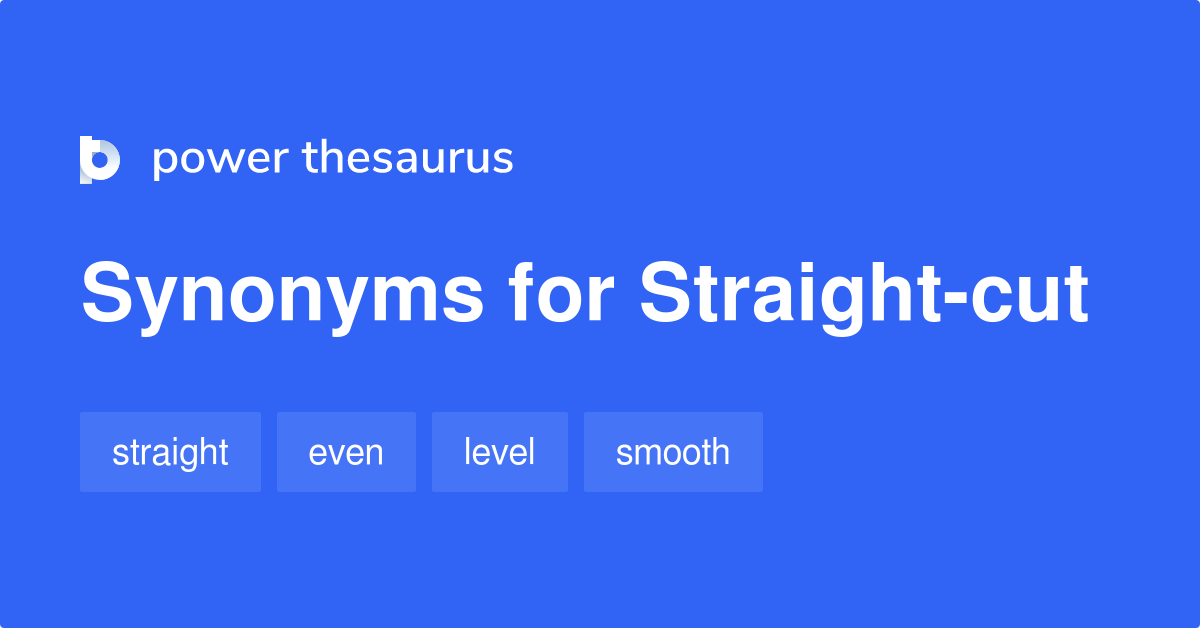 power thesaurus

Synonyms for Straight-cut

straight even level smooth